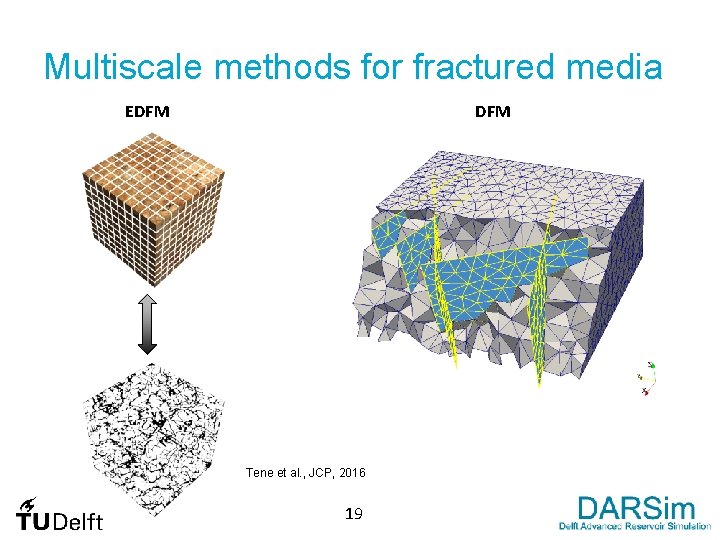 Multiscale methods for fractured media

EDFM

DFM

Tene et al., JCP, 2016

TU Delft

19

DARSim
Delft Advanced Reservoir Simulation